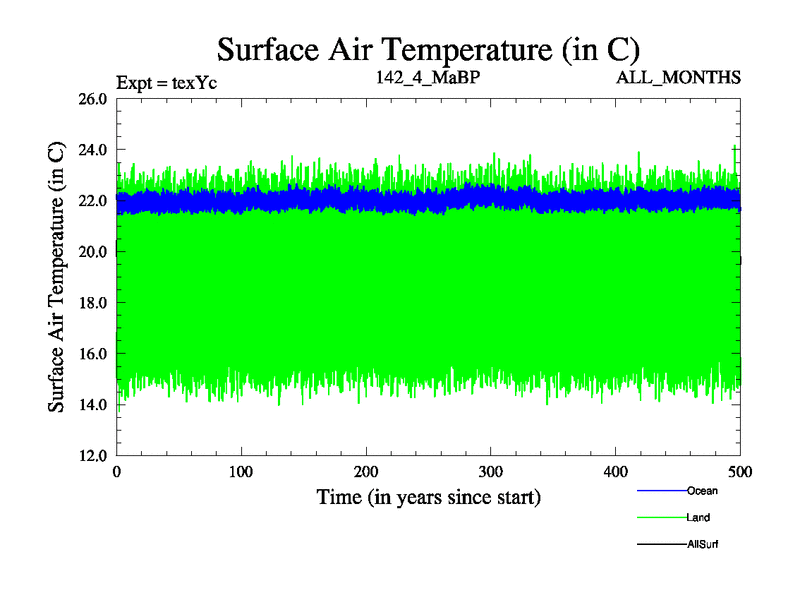 Surface Air Temperature (in C)

Expt = texYc

142_4_MaBP

ALL_MONTHS

Surface Air Temperature (in C)

26.0
24.0
22.0
20.0
18.0
16.0
14.0
12.0

0
100
200
300
400
500

Time (in years since start)

Ocean

Land

AllSurf